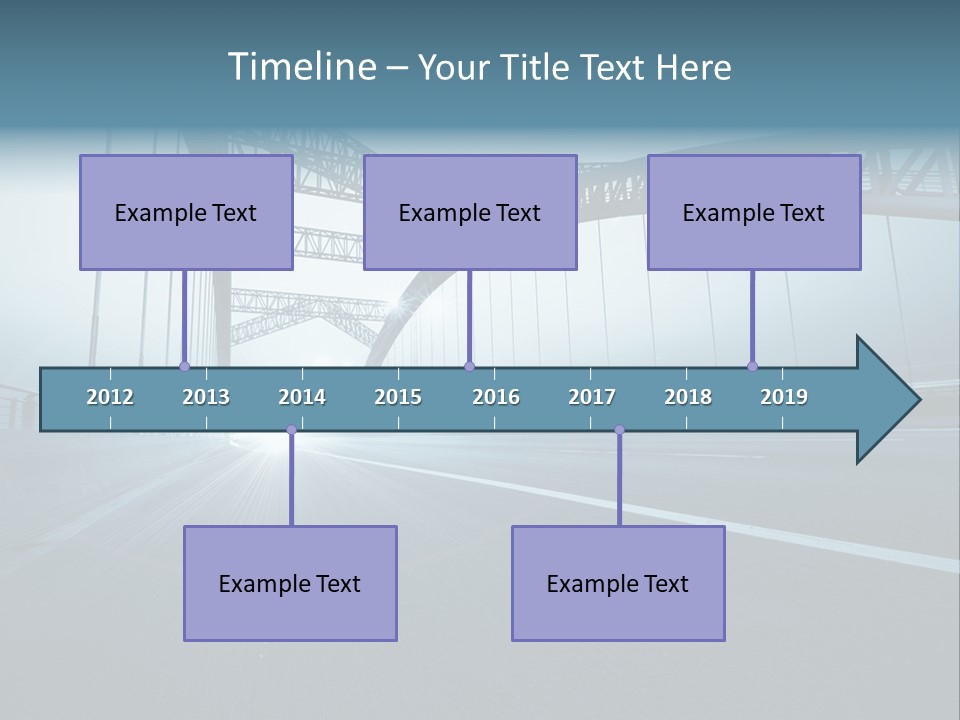 Timeline – Your Title Text Here

Example Text

Example Text

Example Text

2012 2013 2014 2015 2016 2017 2018 2019

Example Text

Example Text